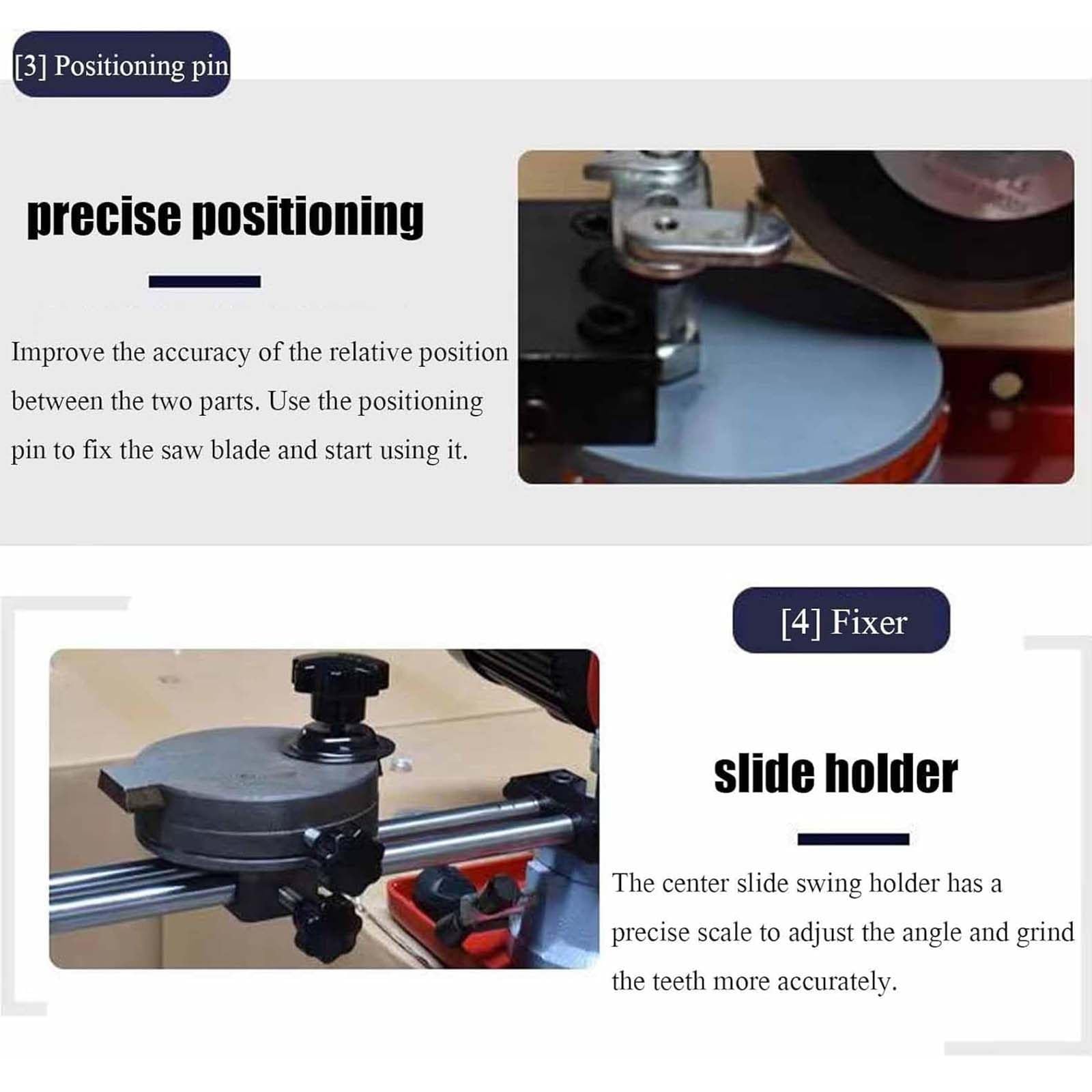 [3] Positioning pin

precise positioning

Improve the accuracy of the relative position between the two parts. Use the positioning pin to fix the saw blade and start using it.

[4] Fixer

slide holder

The center slide swing holder has a precise scale to adjust the angle and grind the teeth more accurately.